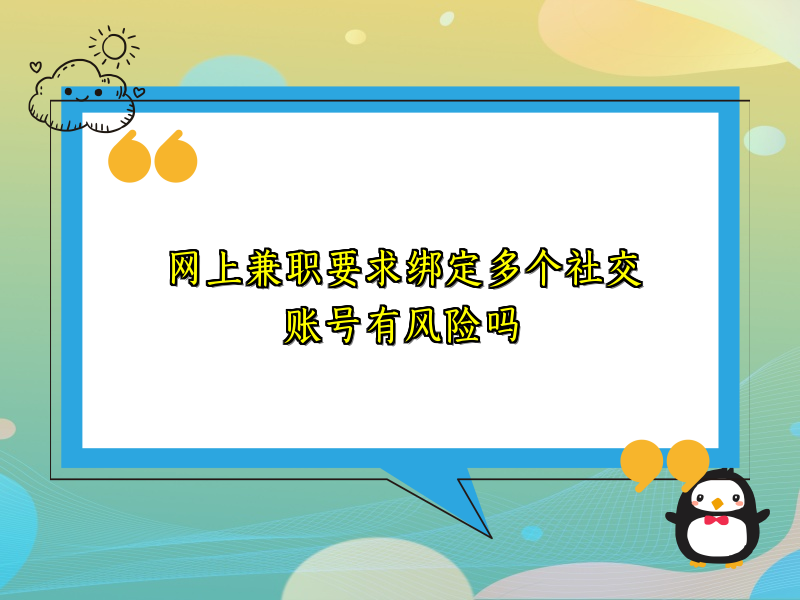 网上兼职要求绑定多个社交账号有风险吗